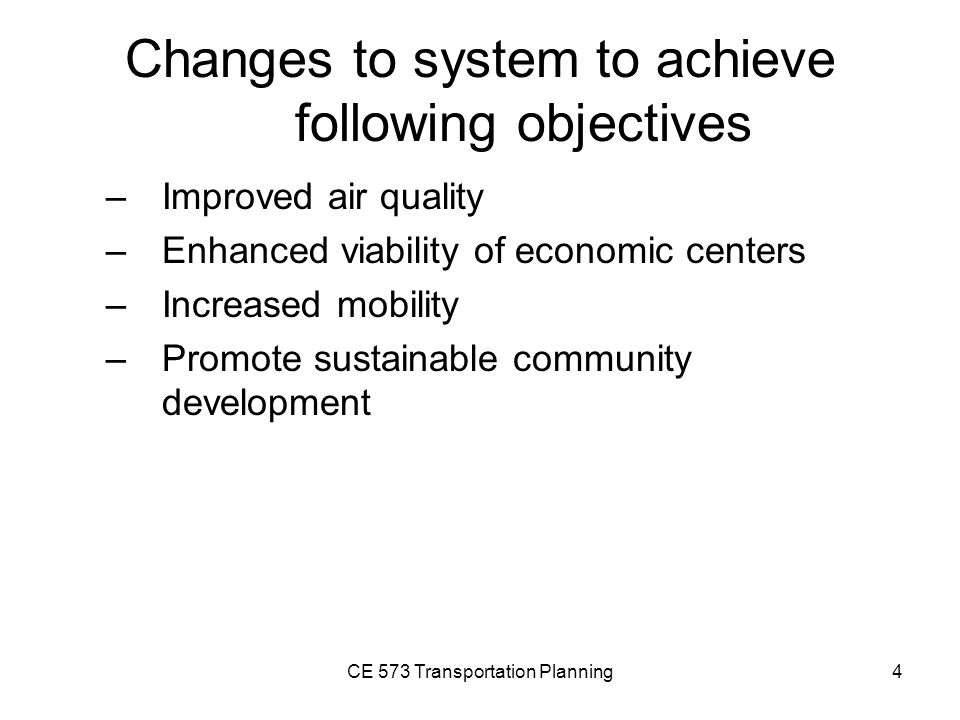 Changes to system to achieve following objectives

– Improved air quality
– Enhanced viability of economic centers
– Increased mobility
– Promote sustainable community development

CE 573 Transportation Planning

4